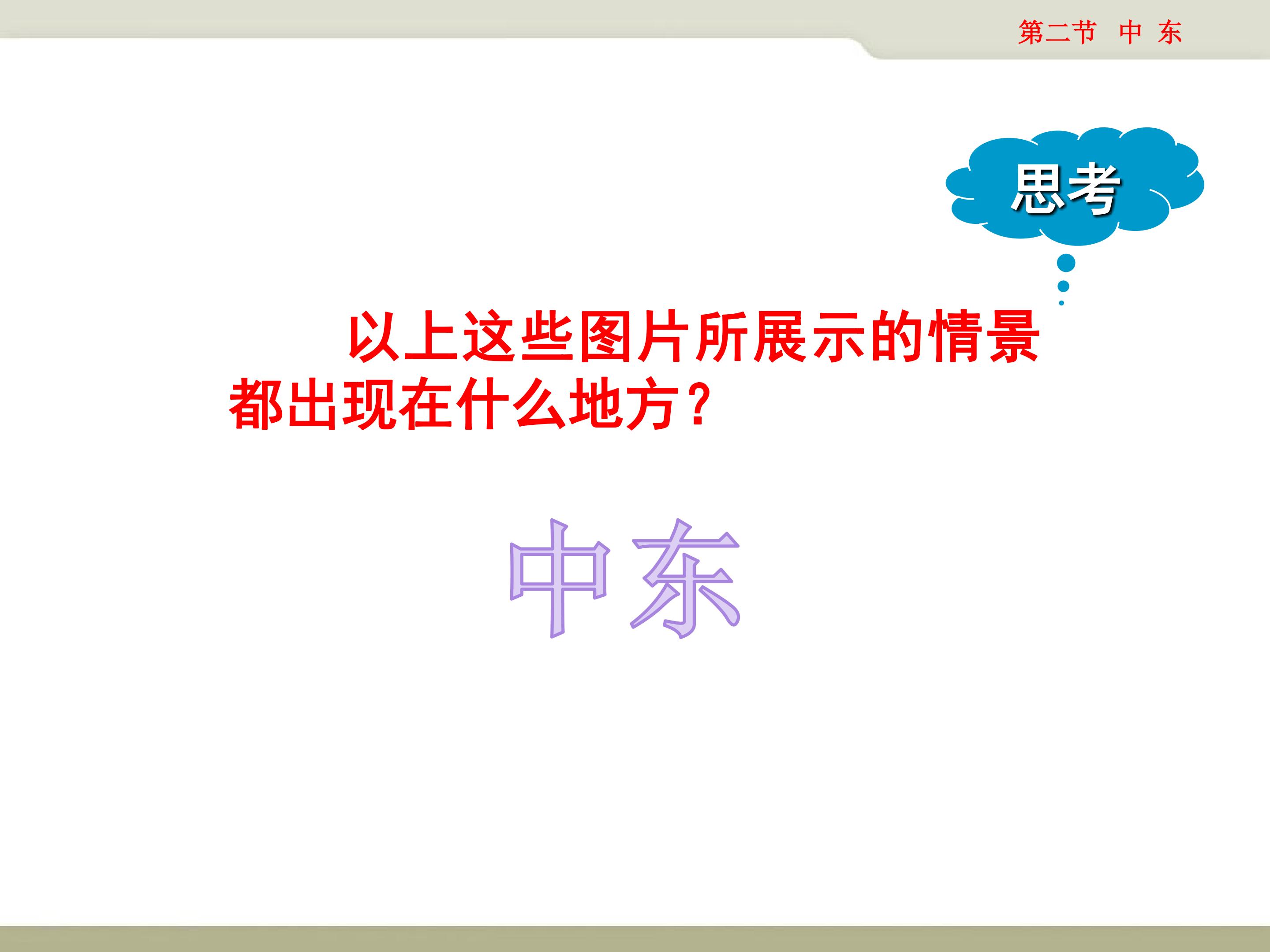 第二节 中 东

思考

以上这些图片所展示的情景都出现在什么地方？

中东